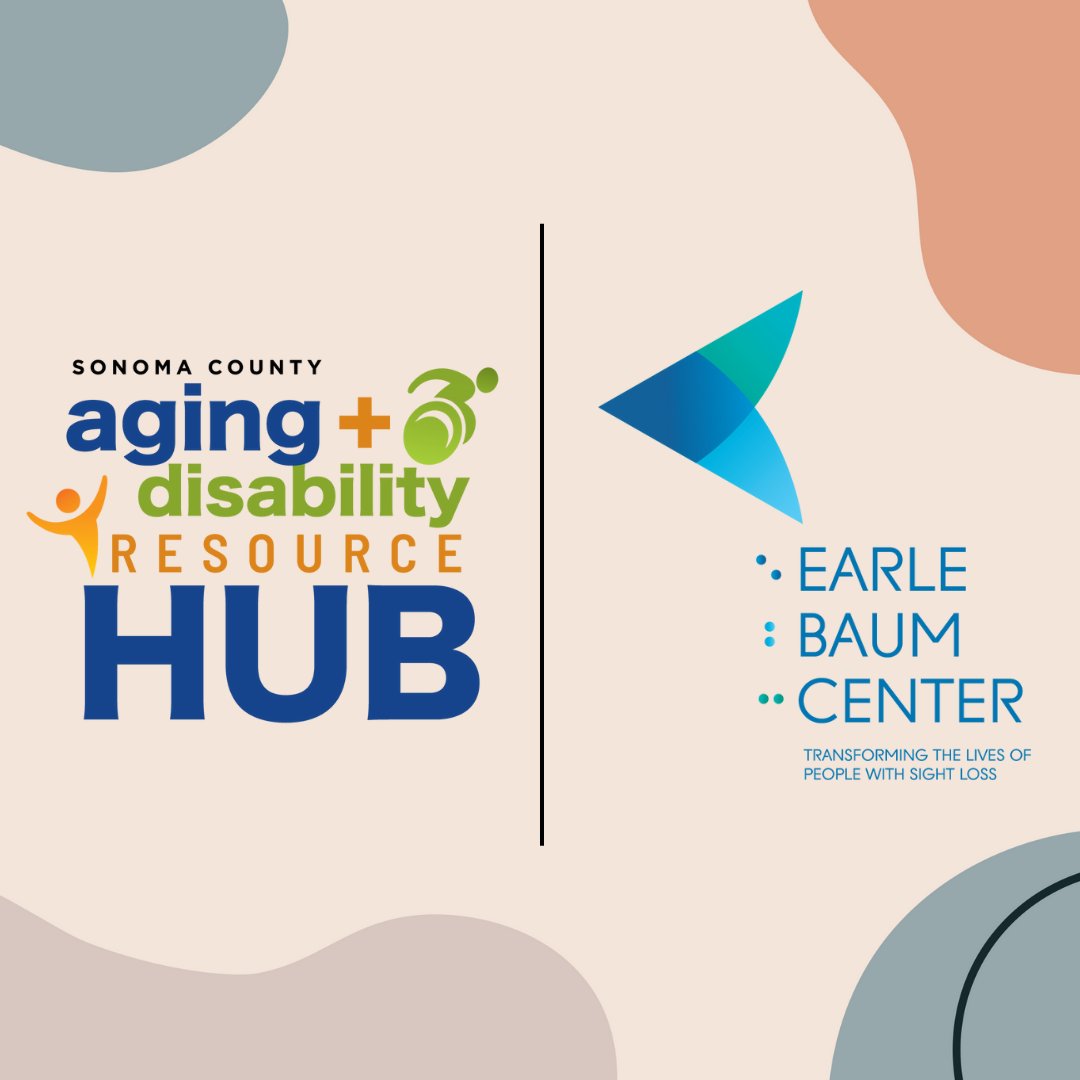 SONOMA COUNTY
aging + disability
RESOURCE
HUB

EARLE
BAUM
CENTER

TRANSFORMING THE LIVES OF PEOPLE WITH SIGHT LOSS